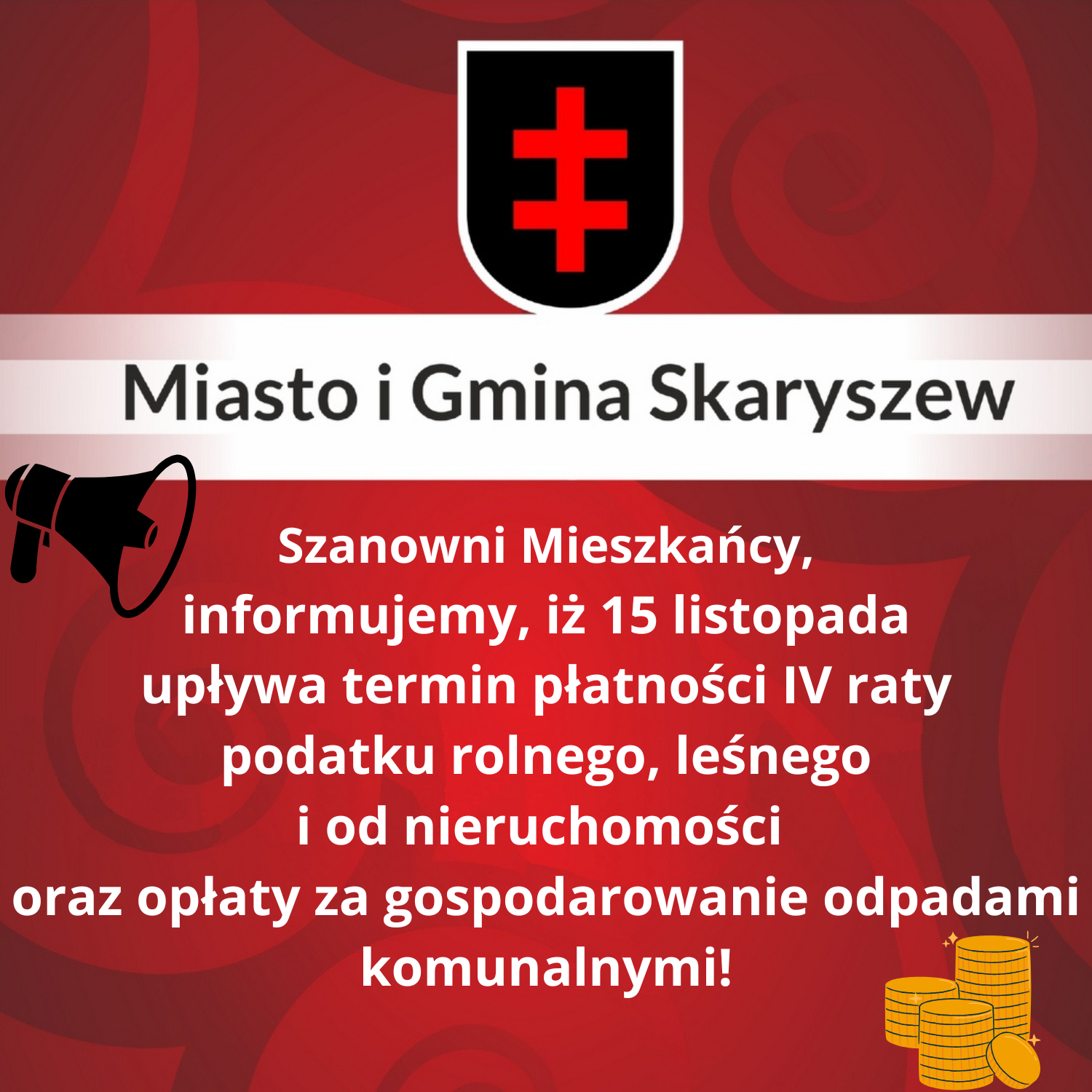 Miasto i Gmina Skaryszew

Szanowni Mieszkańcy,
informujemy, iż 15 listopada upływa termin płatności IV raty podatku rolnego, leśnego i od nieruchomości oraz opłaty za gospodarowanie odpadami komunalnymi!